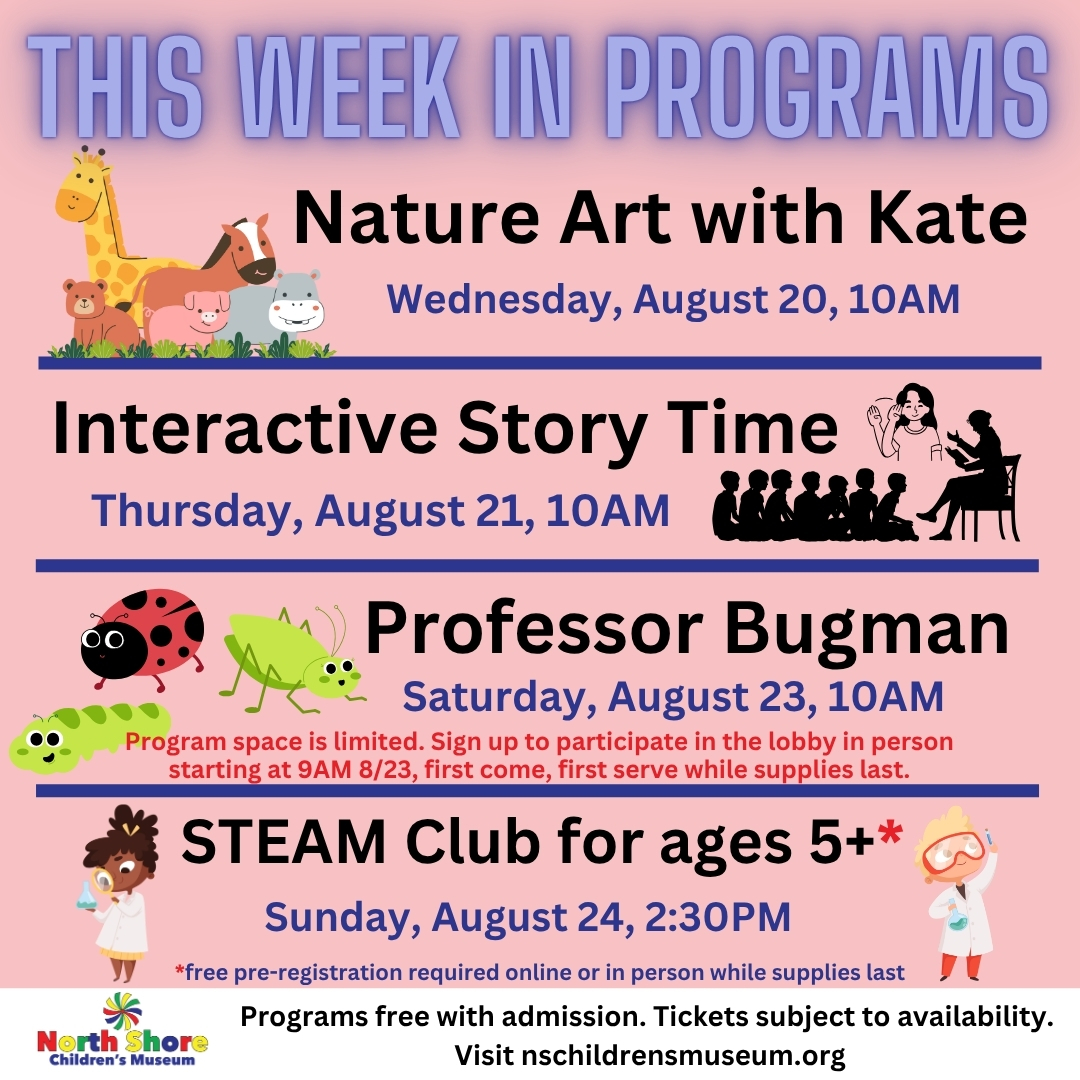 THIS WEEK IN PROGRAMS

Nature Art with Kate

Wednesday, August 20, 10AM

Interactive Story Time

Thursday, August 21, 10AM

Professor Bugman

Saturday, August 23, 10AM

Program space is limited. Sign up to participate in the lobby in person starting at 9AM 8/23, first come, first serve while supplies last.

STEAM Club for ages 5+*

Sunday, August 24, 2:30PM

*free pre-registration required online or in person while supplies last

North Shore Children's Museum

Programs free with admission. Tickets subject to availability. Visit nschildrensmuseum.org